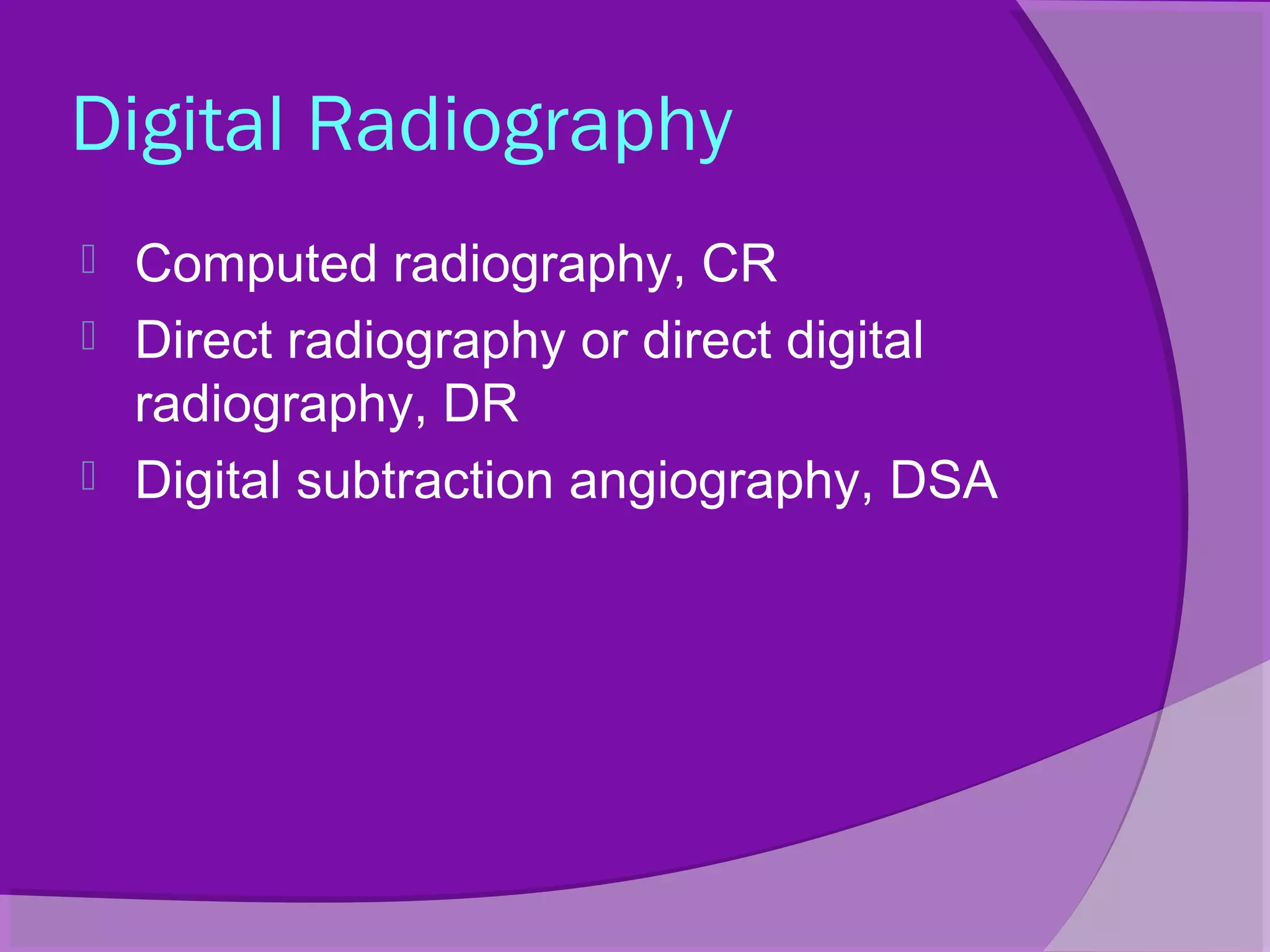 Digital Radiography

Computed radiography, CR

Direct radiography or direct digital radiography, DR

Digital subtraction angiography, DSA